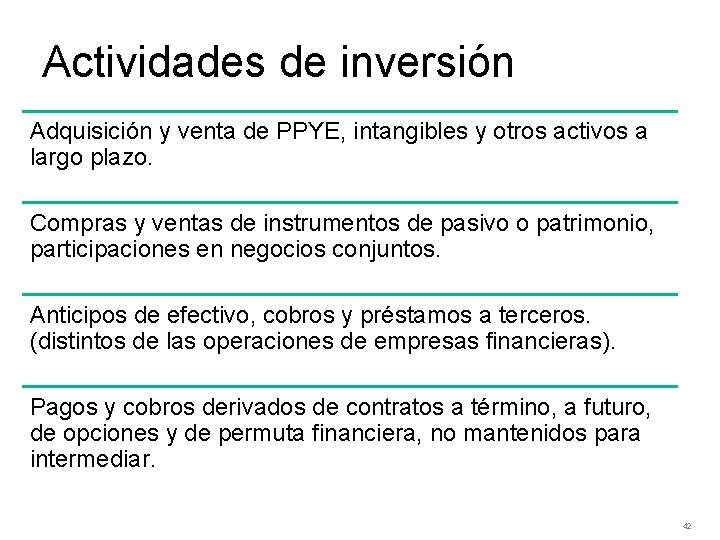 Actividades de inversión

Adquisición y venta de PPYE, intangibles y otros activos a largo plazo.

Compras y ventas de instrumentos de pasivo o patrimonio, participaciones en negocios conjuntos.

Anticipos de efectivo, cobros y préstamos a terceros. (distintos de las operaciones de empresas financieras).

Pagos y cobros derivados de contratos a término, a futuro, de opciones y de permuta financiera, no mantenidos para intermediar.

42